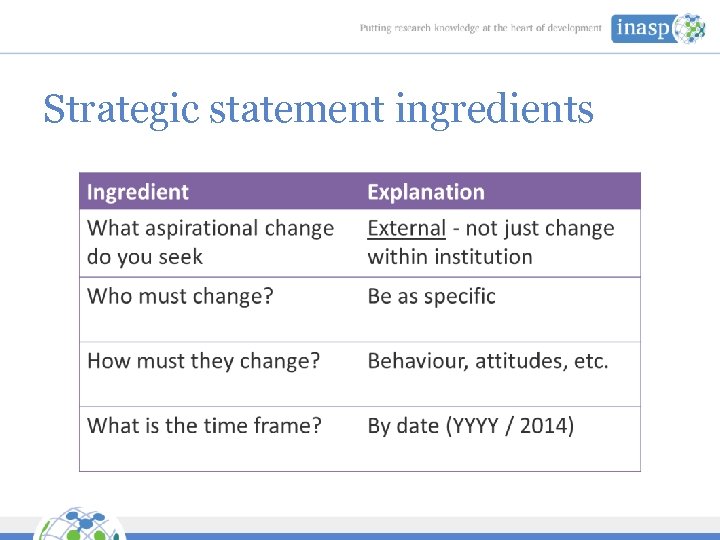 Putting research knowledge at the heart of development inasp

Strategic statement ingredients

| Ingredient | Explanation |
|---|---|
| What aspirational change do you seek | External - not just change within institution |
| Who must change? | Be as specific |
| How must they change? | Behaviour, attitudes, etc. |
| What is the time frame? | By date (YYYY / 2014) |